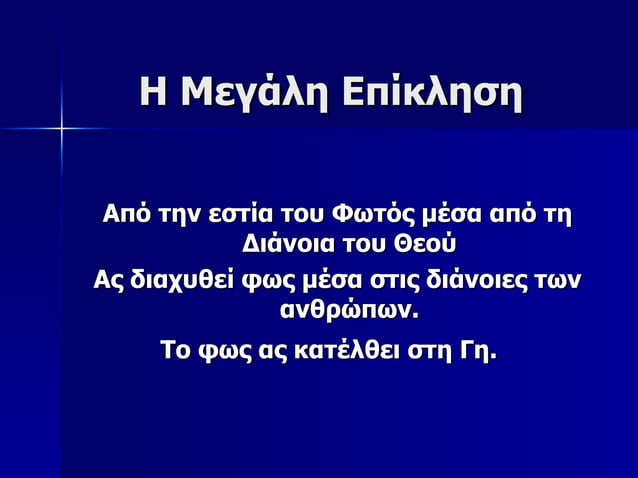 Η Μεγάλη Επίκληση

Από την εστία του Φωτός μέσα από τη Διάνοια του Θεού

Ας διαχυθεί φως μέσα στις διάνοιες των ανθρώπων.

Το φως ας κατέλθει στη Γη.